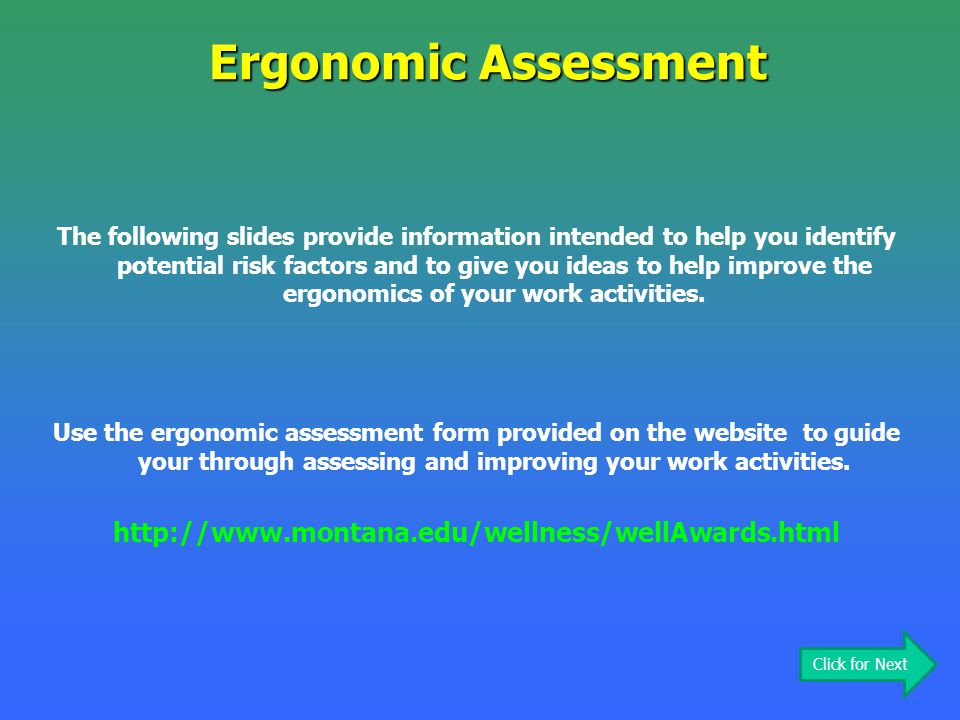 Ergonomic Assessment

The following slides provide information intended to help you identify potential risk factors and to give you ideas to help improve the ergonomics of your work activities.

Use the ergonomic assessment form provided on the website to guide your through assessing and improving your work activities.

http://www.montana.edu/wellness/wellAwards.html

Click for Next